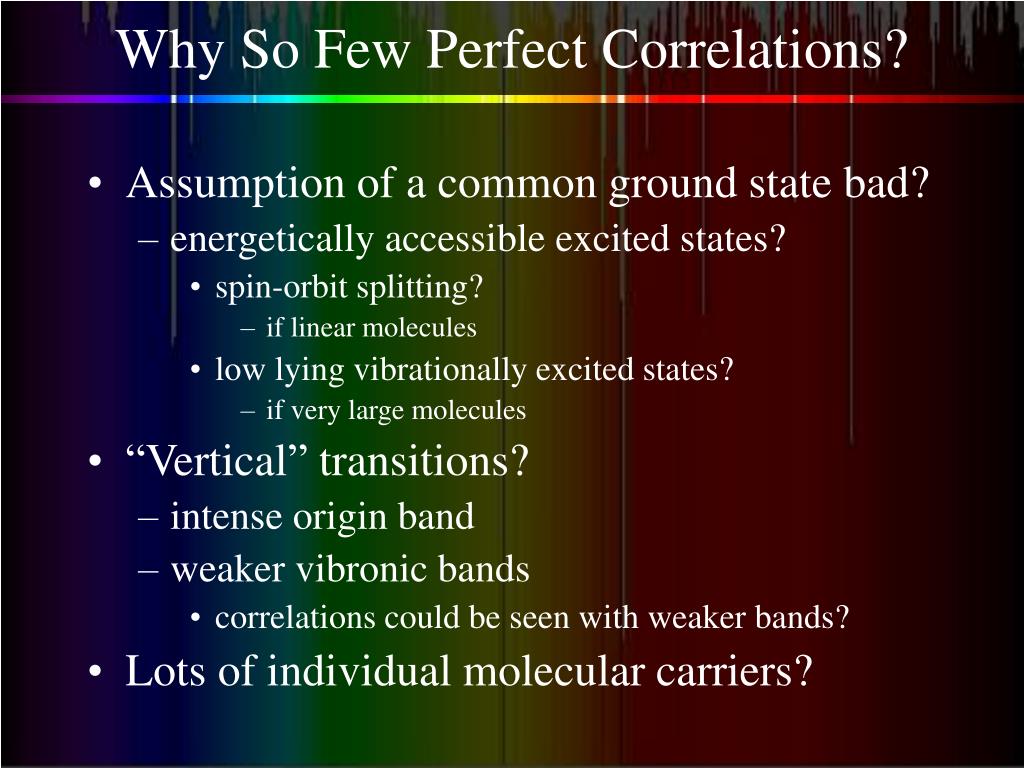 Why So Few Perfect Correlations?

• Assumption of a common ground state bad?
– energetically accessible excited states?
• spin-orbit splitting?
– if linear molecules
• low lying vibrationally excited states?
– if very large molecules
• “Vertical” transitions?
– intense origin band
– weaker vibronic bands
• correlations could be seen with weaker bands?
• Lots of individual molecular carriers?